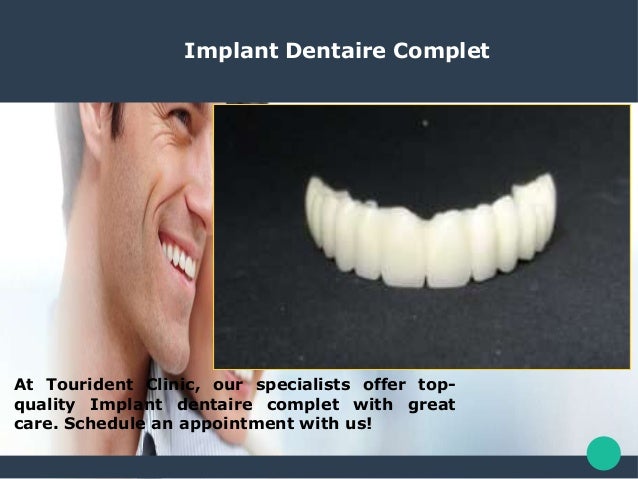 Implant Dentaire Complet

At Tourident Clinic, our specialists offer top-quality Implant dentaire complet with great care. Schedule an appointment with us!